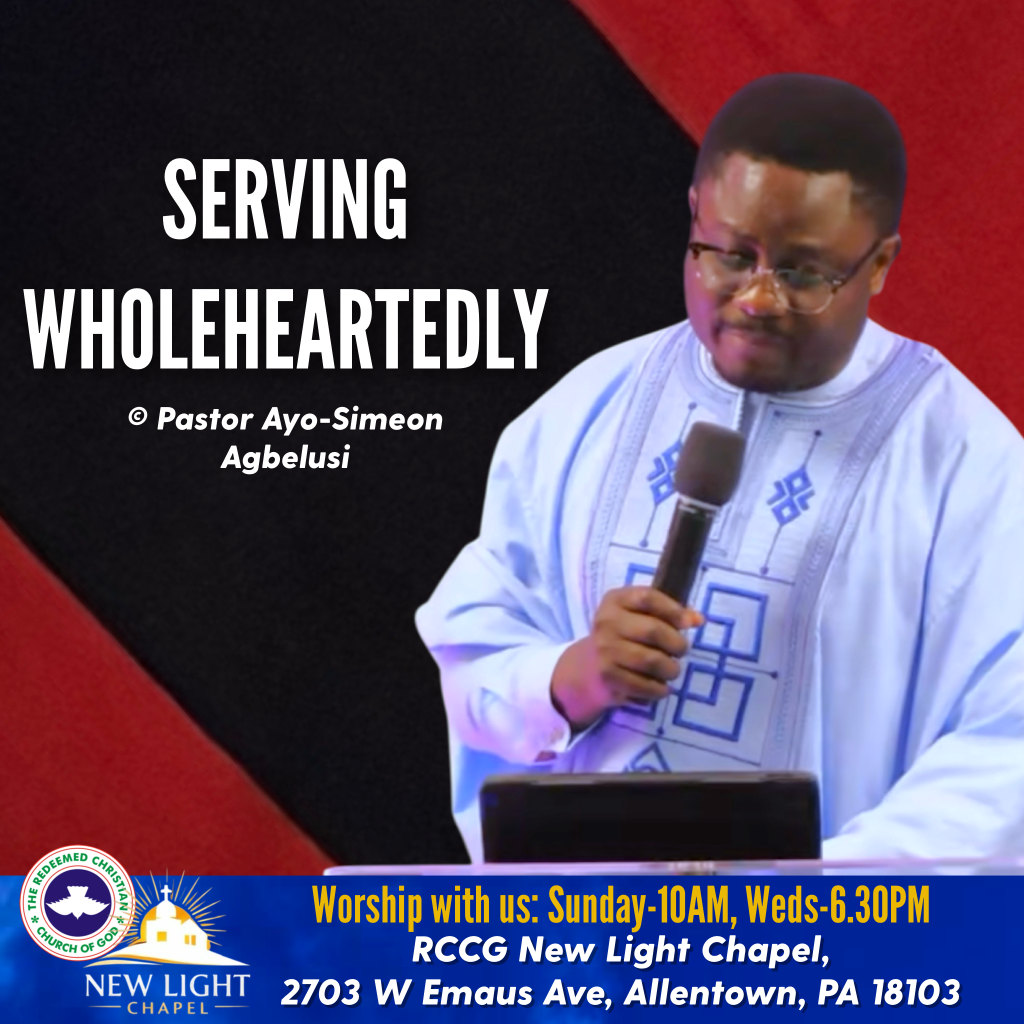 SERVING WHOLEHEARTEDLY

© Pastor Ayo-Simeon Agbelusi

THE REDEEMED CHRISTIAN CHURCH OF GOD

NEW LIGHT CHAPEL

Worship with us: Sunday-10AM, Weds-6.30PM
RCCG New Light Chapel,
2703 W Emaus Ave, Allentown, PA 18103